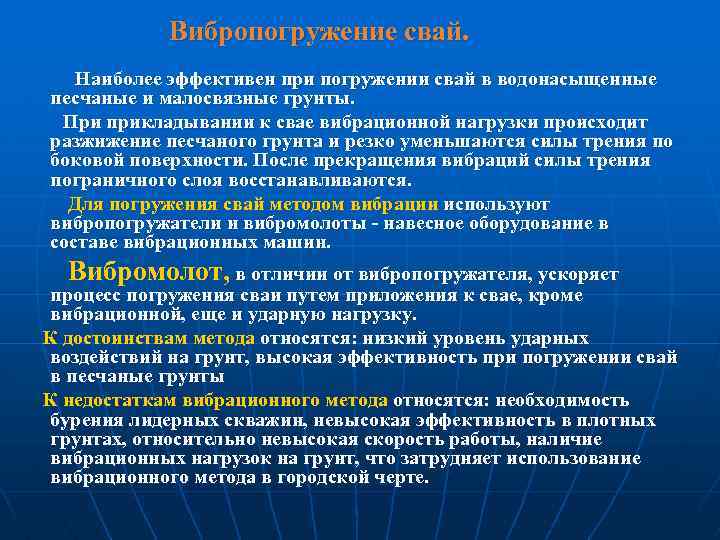 Вибропогружение свай.

Наиболее эффективен при погружении свай в водонасыщенные песчаные и малосвязные грунты.

При прикладывании к свае вибрационной нагрузки происходит разжижение песчаного грунта и резко уменьшаются силы трения по боковой поверхности. После прекращения вибраций силы трения пограничного слоя восстанавливаются.

Для погружения свай методом вибрации используют вибропогружатели и вибромолоты - навесное оборудование в составе вибрационных машин.

Вибромолот, в отличии от вибропогружателя, ускоряет процесс погружения сваи путем приложения к свае, кроме вибрационной, еще и ударную нагрузку.

К достоинствам метода относятся: низкий уровень ударных воздействий на грунт, высокая эффективность при погружении свай в песчаные грунты

К недостаткам вибрационного метода относятся: необходимость бурения лидерных скважин, невысокая эффективность в плотных грунтах, относительно невысокая скорость работы, наличие вибрационных нагрузок на грунт, что затрудняет использование вибрационного метода в городской черте.